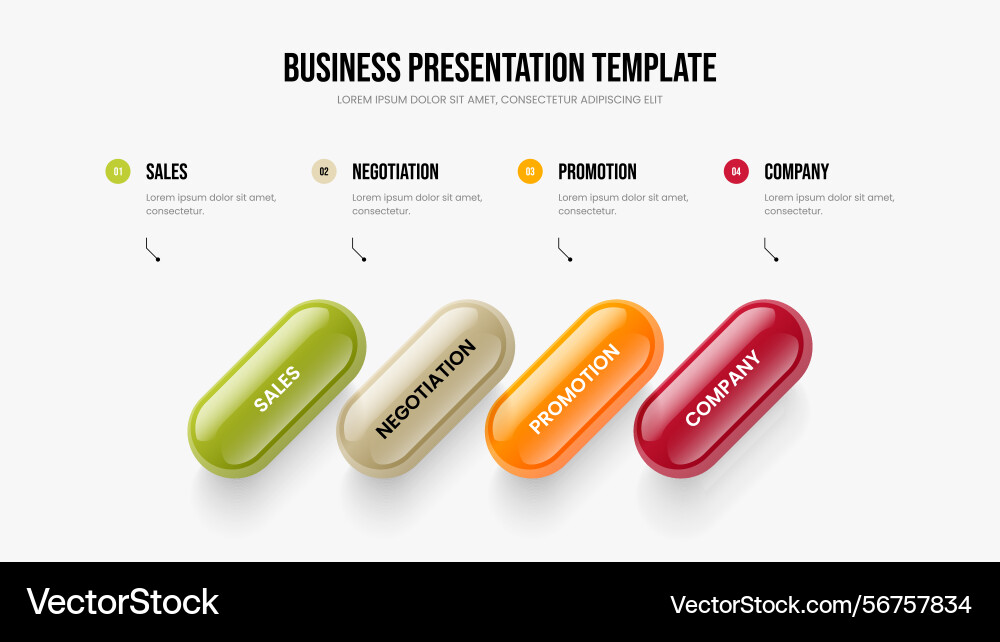 BUSINESS PRESENTATION TEMPLATE
LOREM IPSUM DOLOR SIT AMET, CONSECTETUR ADIPISCING ELIT

01 SALES
Lorem ipsum dolor sit amet, consectetur.

02 NEGOTIATION
Lorem ipsum dolor sit amet, consectetur.

03 PROMOTION
Lorem ipsum dolor sit amet, consectetur.

04 COMPANY
Lorem ipsum dolor sit amet, consectetur.

SALES
NEGOTIATION
PROMOTION
COMPANY

VectorStock
VectorStock.com/56757834